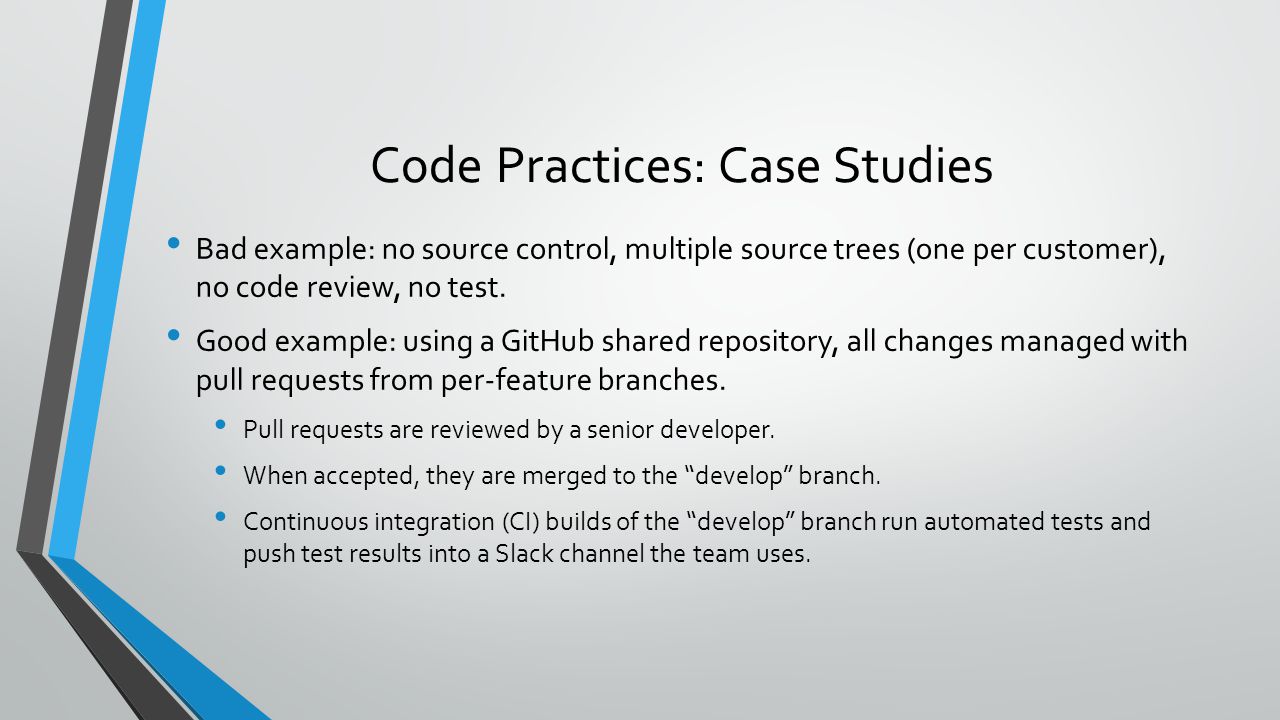 Code Practices: Case Studies

• Bad example: no source control, multiple source trees (one per customer), no code review, no test.

• Good example: using a GitHub shared repository, all changes managed with pull requests from per-feature branches.

• Pull requests are reviewed by a senior developer.

• When accepted, they are merged to the "develop" branch.

• Continuous integration (CI) builds of the "develop" branch run automated tests and push test results into a Slack channel the team uses.